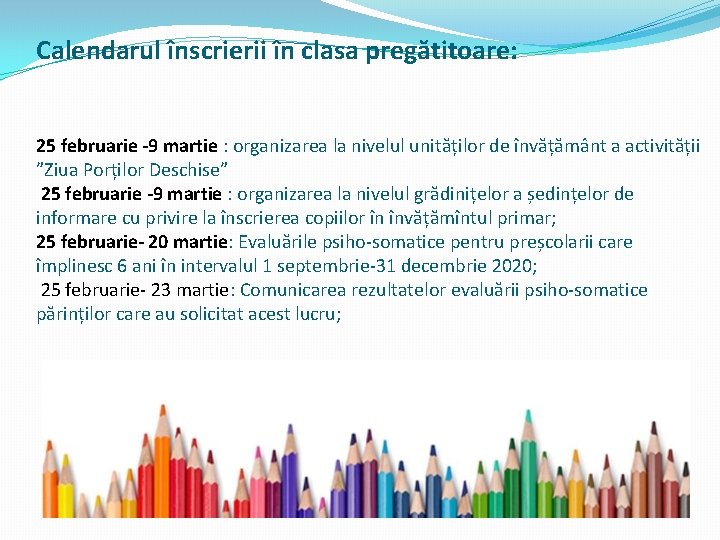 Calendarul înscrierii în clasa pregătitoare:

25 februarie -9 martie : organizarea la nivelul unităților de învățământ a activității ”Ziua Porților Deschise”
25 februarie -9 martie : organizarea la nivelul grădinițelor a ședințelor de informare cu privire la înscrierea copiilor în învățămîntul primar;
25 februarie- 20 martie: Evaluările psiho-somatice pentru preșcolarii care împlinesc 6 ani în intervalul 1 septembrie-31 decembrie 2020;
25 februarie- 23 martie: Comunicarea rezultatelor evaluării psiho-somatice părinților care au solicitat acest lucru;